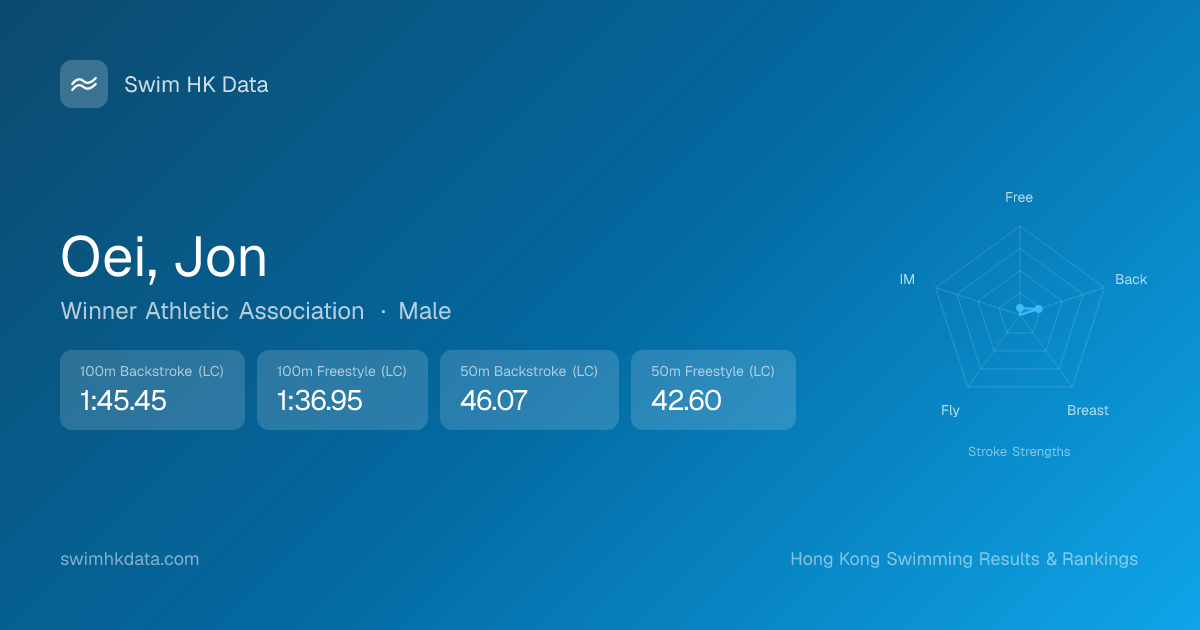 Swim HK Data

Oei, Jon

Winner Athletic Association · Male

100m Backstroke (LC)
1:45.45

100m Freestyle (LC)
1:36.95

50m Backstroke (LC)
46.07

50m Freestyle (LC)
42.60

Free
Back
Breast
Fly
IM
Stroke Strengths

swimhkdata.com

Hong Kong Swimming Results & Rankings